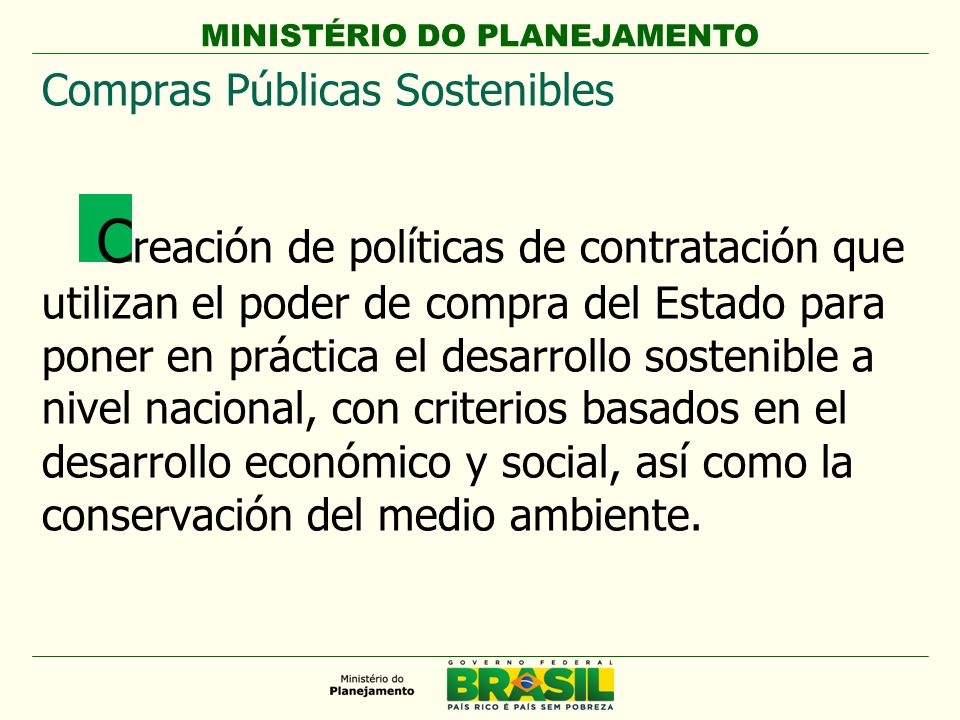 MINISTÉRIO DO PLANEJAMENTO

Compras Públicas Sostenibles

Creación de políticas de contratación que utilizan el poder de compra del Estado para poner en práctica el desarrollo sostenible a nivel nacional, con criterios basados en el desarrollo económico y social, así como la conservación del medio ambiente.

Ministério do Planejamento

GOVERNO FEDERAL
BRASIL
PAÍS RICO É PAÍS SEM POBREZA